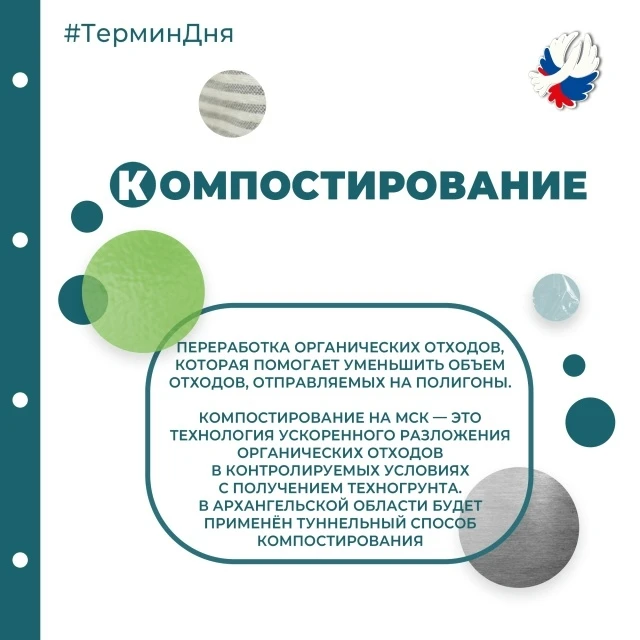 #ТерминДня

КОМПОСТИРОВАНИЕ

ПЕРЕРАБОТКА ОРГАНИЧЕСКИХ ОТХОДОВ, КОТОРАЯ ПОМОГАЕТ УМЕНЬШИТЬ ОБЪЕМ ОТХОДОВ, ОТПРАВЛЯЕМЫХ НА ПОЛИГОНЫ.

КОМПОСТИРОВАНИЕ НА МСК — ЭТО ТЕХНОЛОГИЯ УСКОРЕННОГО РАЗЛОЖЕНИЯ ОРГАНИЧЕСКИХ ОТХОДОВ В КОНТРОЛИРУЕМЫХ УСЛОВИЯХ С ПОЛУЧЕНИЕМ ТЕХНОГРУНТА. В АРХАНГЕЛЬСКОЙ ОБЛАСТИ БУДЕТ ПРИМЕНЁН ТУННЕЛЬНЫЙ СПОСОБ КОМПОСТИРОВАНИЯ